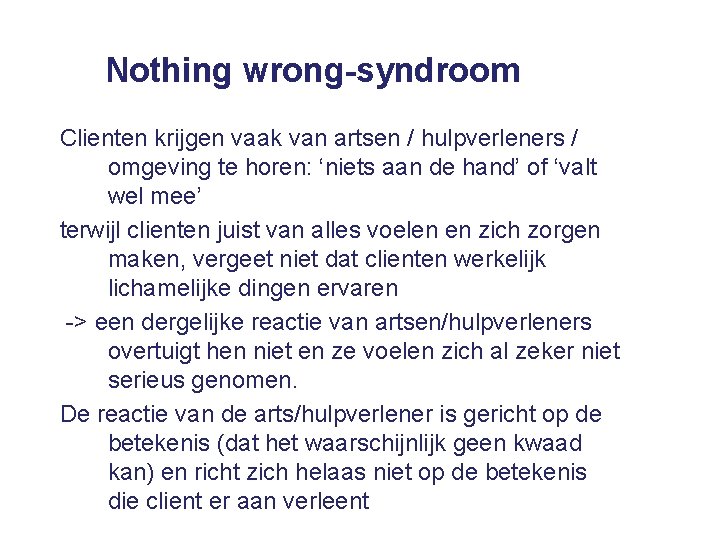 Nothing wrong-syndroom

Clienten krijgen vaak van artsen / hulpverleners / omgeving te horen: ‘niets aan de hand’ of ‘valt wel mee’

terwijl clienten juist van alles voelen en zich zorgen maken, vergeet niet dat clienten werkelijk lichamelijke dingen ervaren

-> een dergelijke reactie van artsen/hulpverleners overtuigt hen niet en ze voelen zich al zeker niet serieus genomen.

De reactie van de arts/hulpverlener is gericht op de betekenis (dat het waarschijnlijk geen kwaad kan) en richt zich helaas niet op de betekenis die client er aan verleent